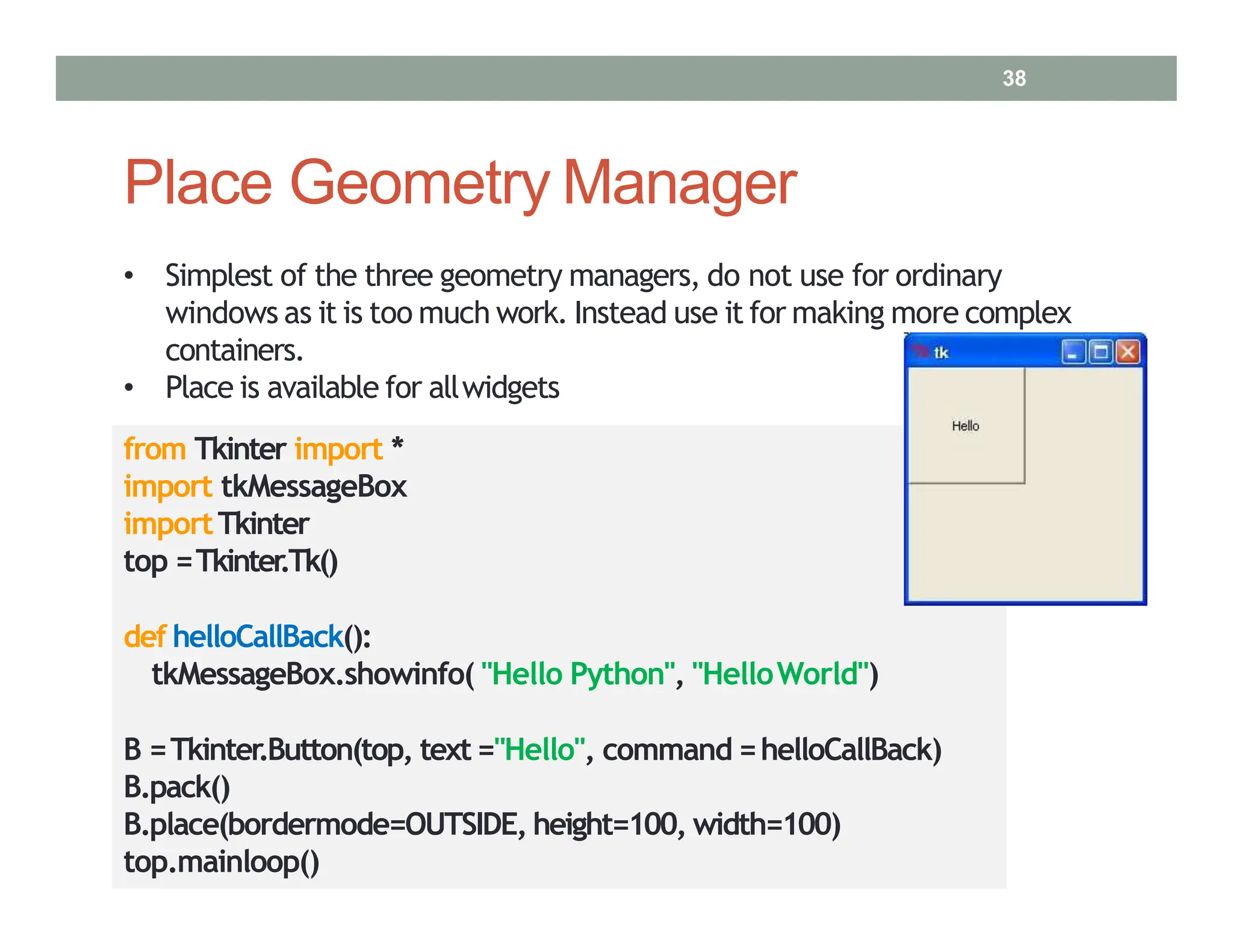 38

Place Geometry Manager

• Simplest of the three geometry managers, do not use for ordinary windows as it is too much work. Instead use it for making more complex containers.
• Place is available for all widgets

tk

Hello

from Tkinter import *
import tkMessageBox
import Tkinter
top = Tkinter.Tk()

def helloCallBack():
   tkMessageBox.showinfo( "Hello Python", "Hello World")

B = Tkinter.Button(top, text ="Hello", command = helloCallBack)
B.pack()
B.place(bordermode=OUTSIDE, height=100, width=100)
top.mainloop()